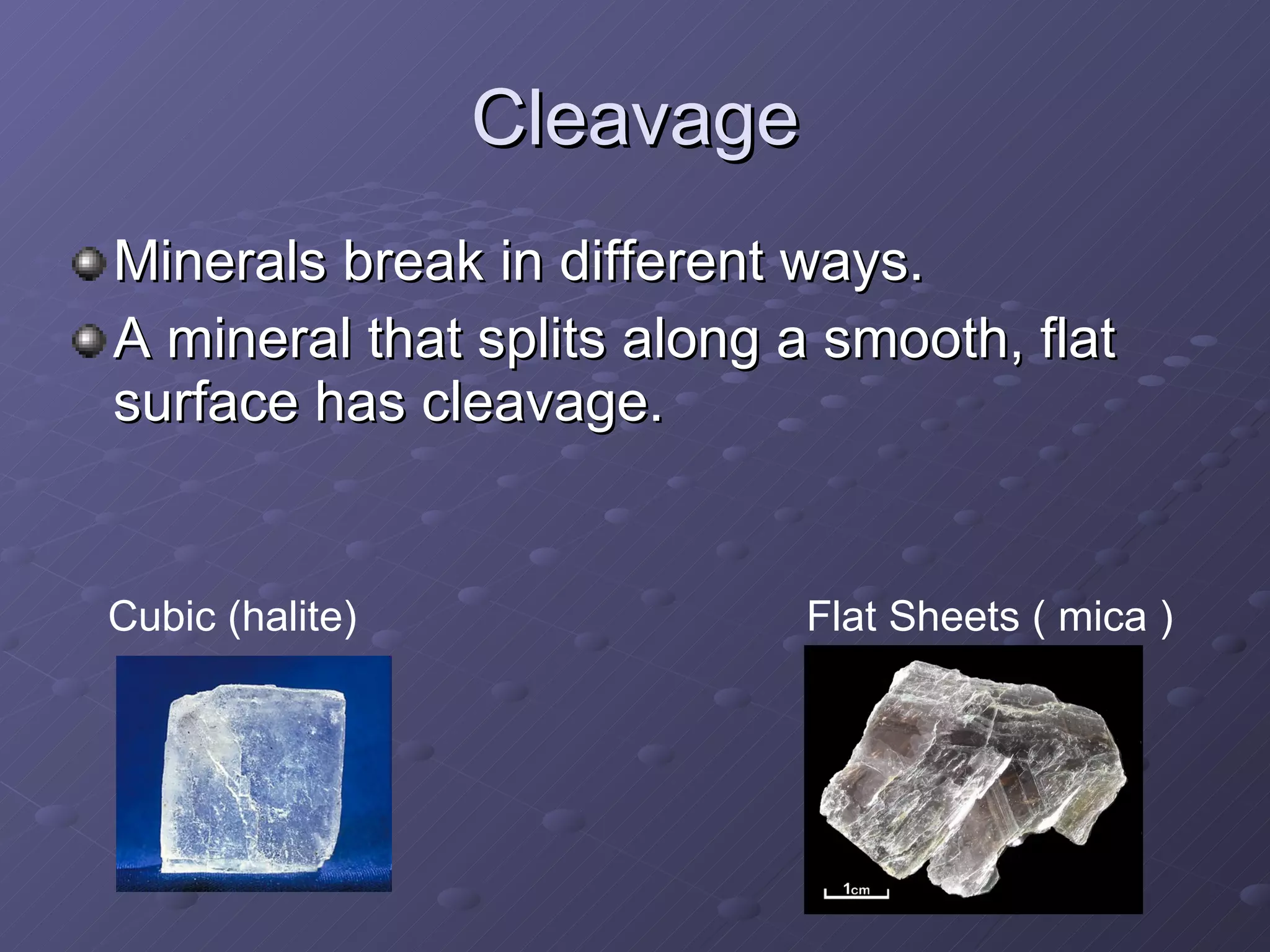 Cleavage

Minerals break in different ways.

A mineral that splits along a smooth, flat surface has cleavage.

Cubic (halite)

Flat Sheets ( mica )

1cm